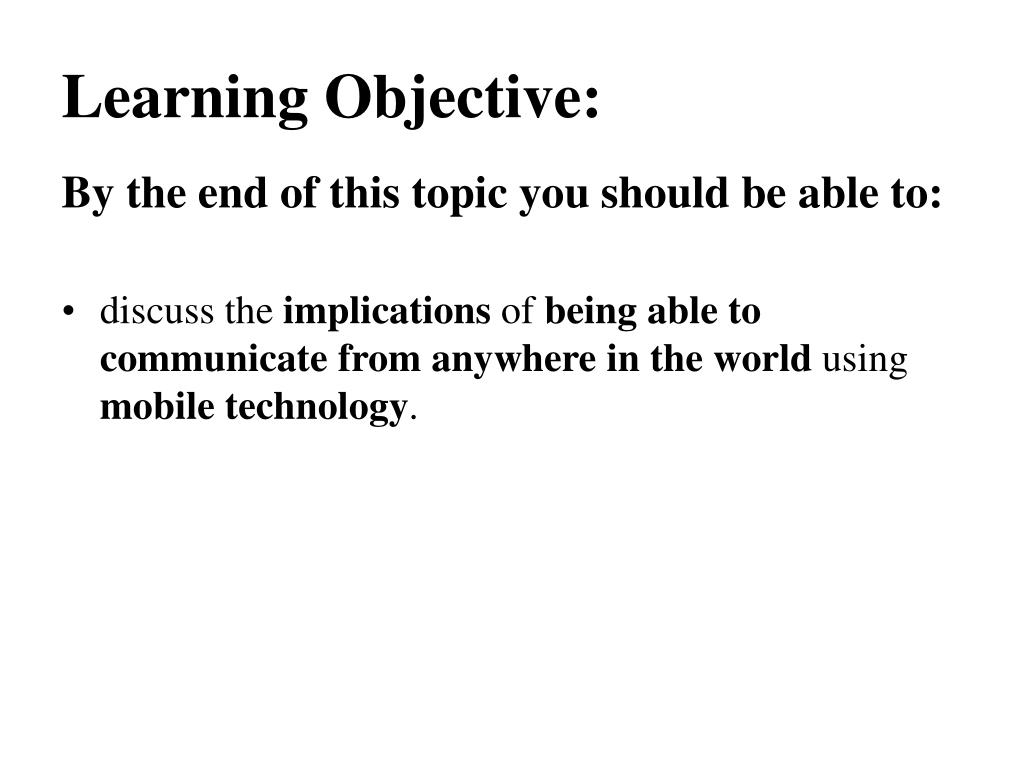 Learning Objective:

By the end of this topic you should be able to:

• discuss the implications of being able to communicate from anywhere in the world using mobile technology.